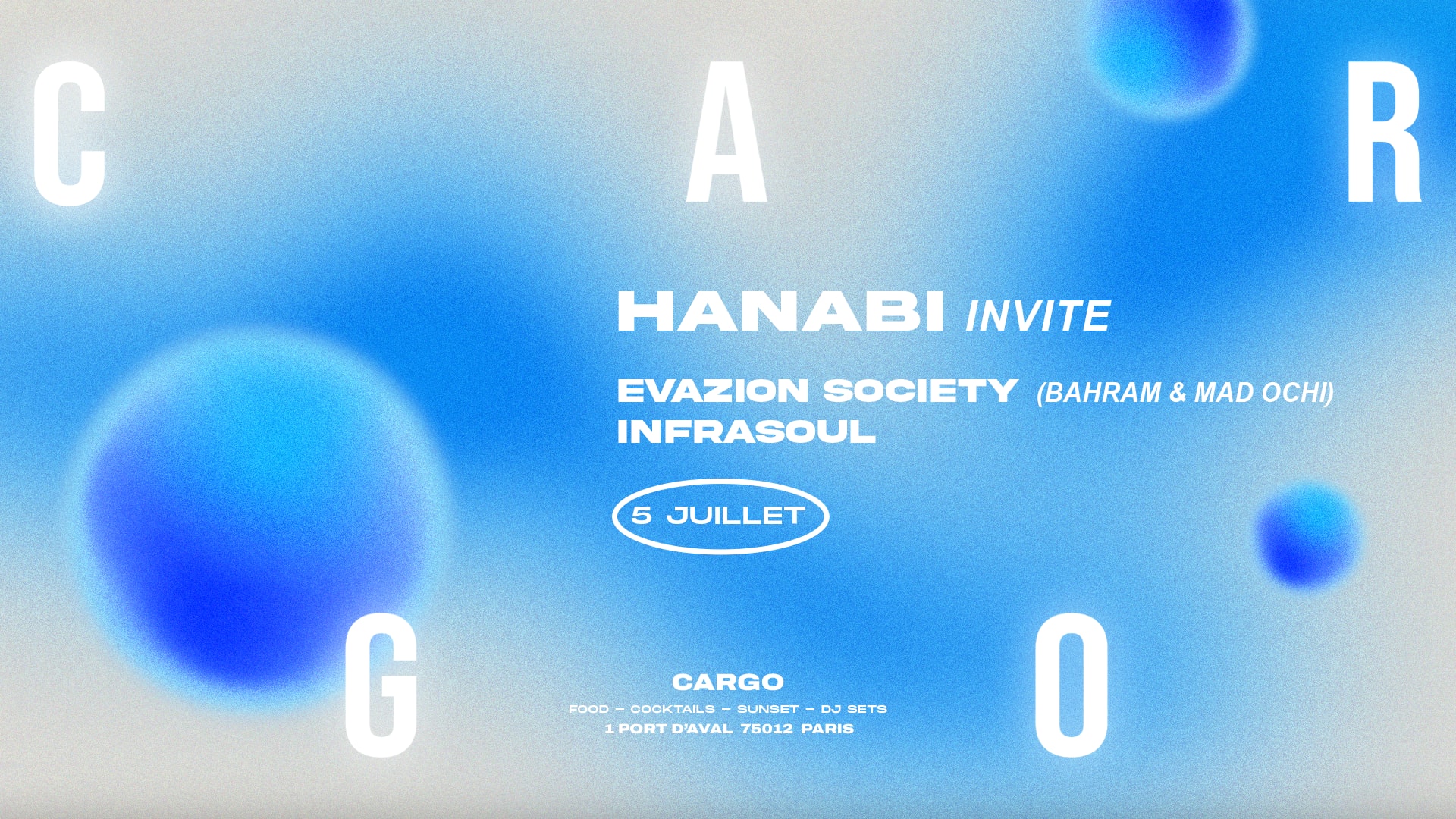 C A R

HANABI INVITE

EVAZION SOCIETY (BAHRAM & MAD OCHI)
INFRASOUL

5 JUILLET

G O

CARGO
FOOD – COCKTAILS – SUNSET – DJ SETS
1 PORT D'AVAL 75012 PARIS